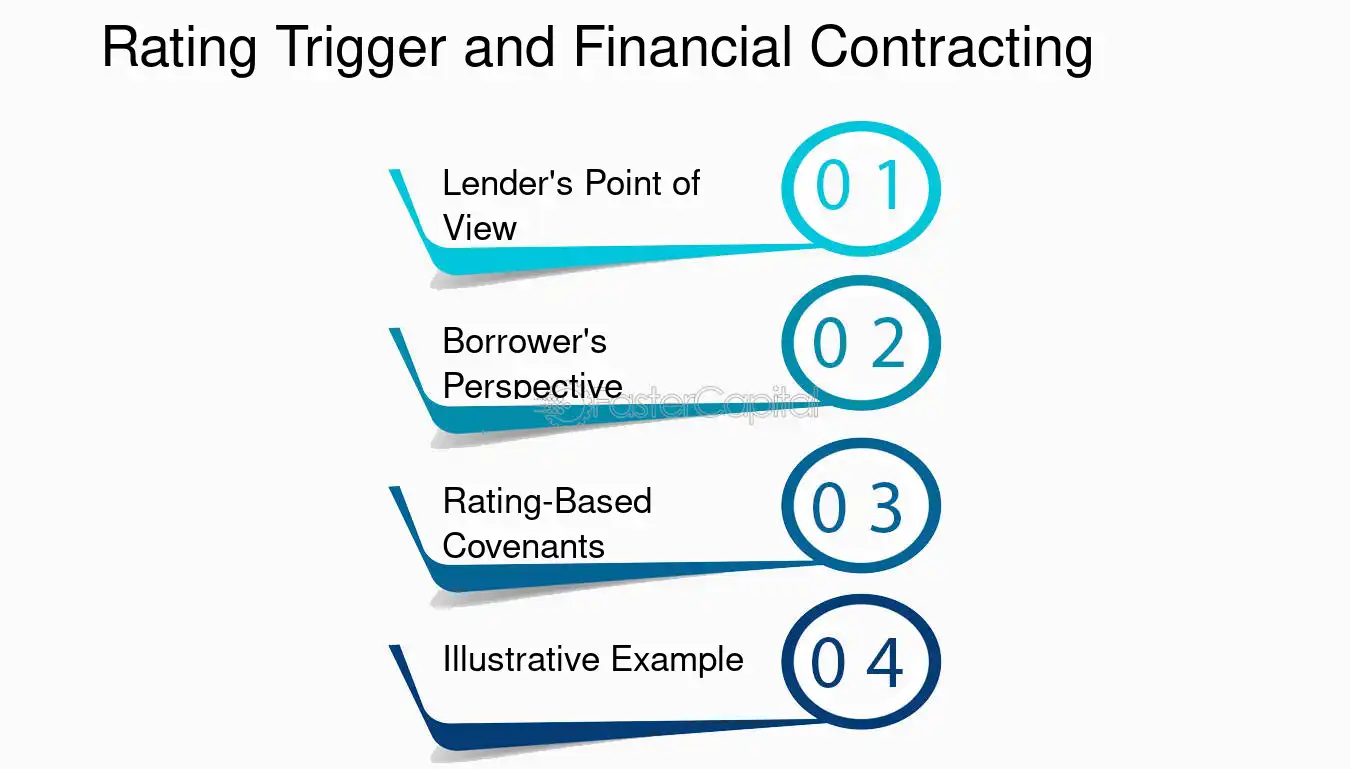 Rating Trigger and Financial Contracting

Lender's Point of View

0 1

Borrower's Perspective

0 2

Rating-Based Covenants

0 3

Illustrative Example

0 4

FasterCapital